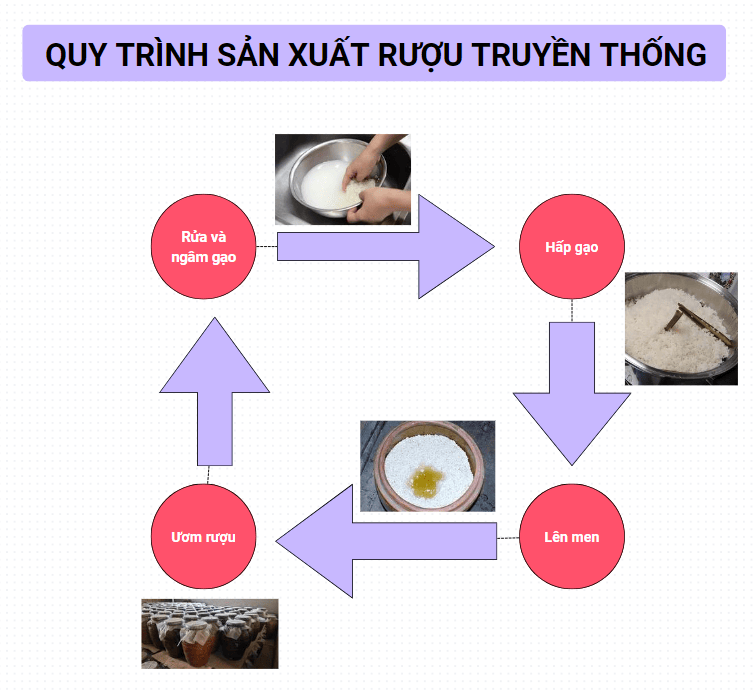 QUY TRÌNH SẢN XUẤT RƯỢU TRUYỀN THỐNG

Rửa và ngâm gạo

Hấp gạo

Lên men

Ươm rượu